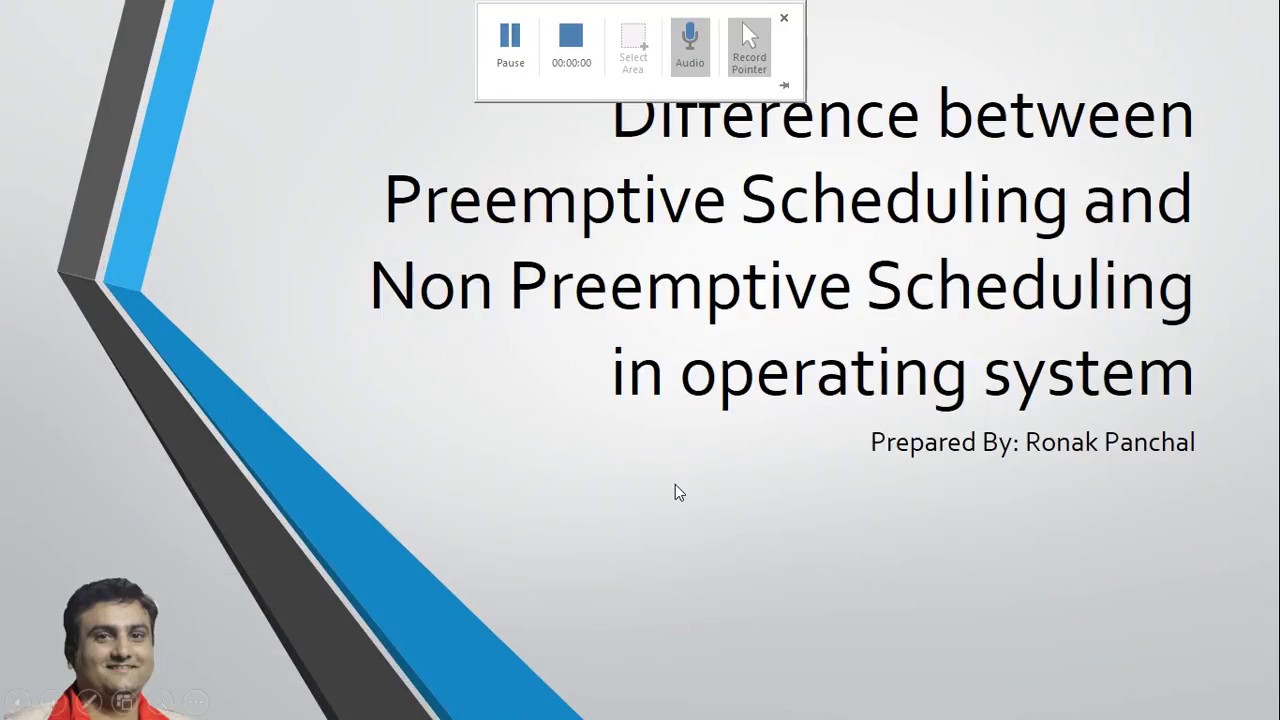 Pause
00:00:00
Select Area
Audio
Record Pointer

Difference between Preemptive Scheduling and Non Preemptive Scheduling in operating system

Prepared By: Ronak Panchal